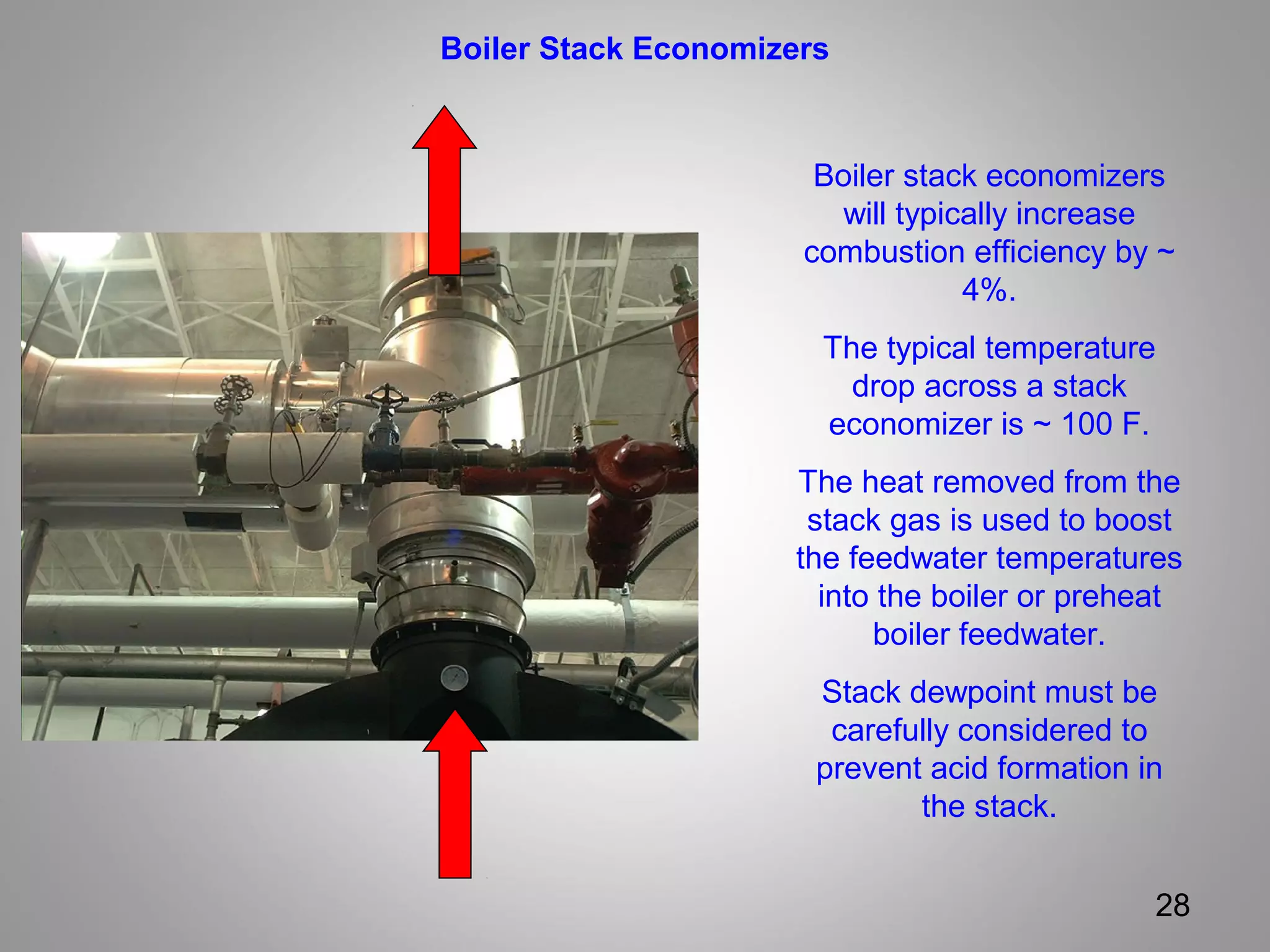 Boiler Stack Economizers

Boiler stack economizers will typically increase combustion efficiency by ~ 4%.

The typical temperature drop across a stack economizer is ~ 100 F.

The heat removed from the stack gas is used to boost the feedwater temperatures into the boiler or preheat boiler feedwater.

Stack dewpoint must be carefully considered to prevent acid formation in the stack.

28